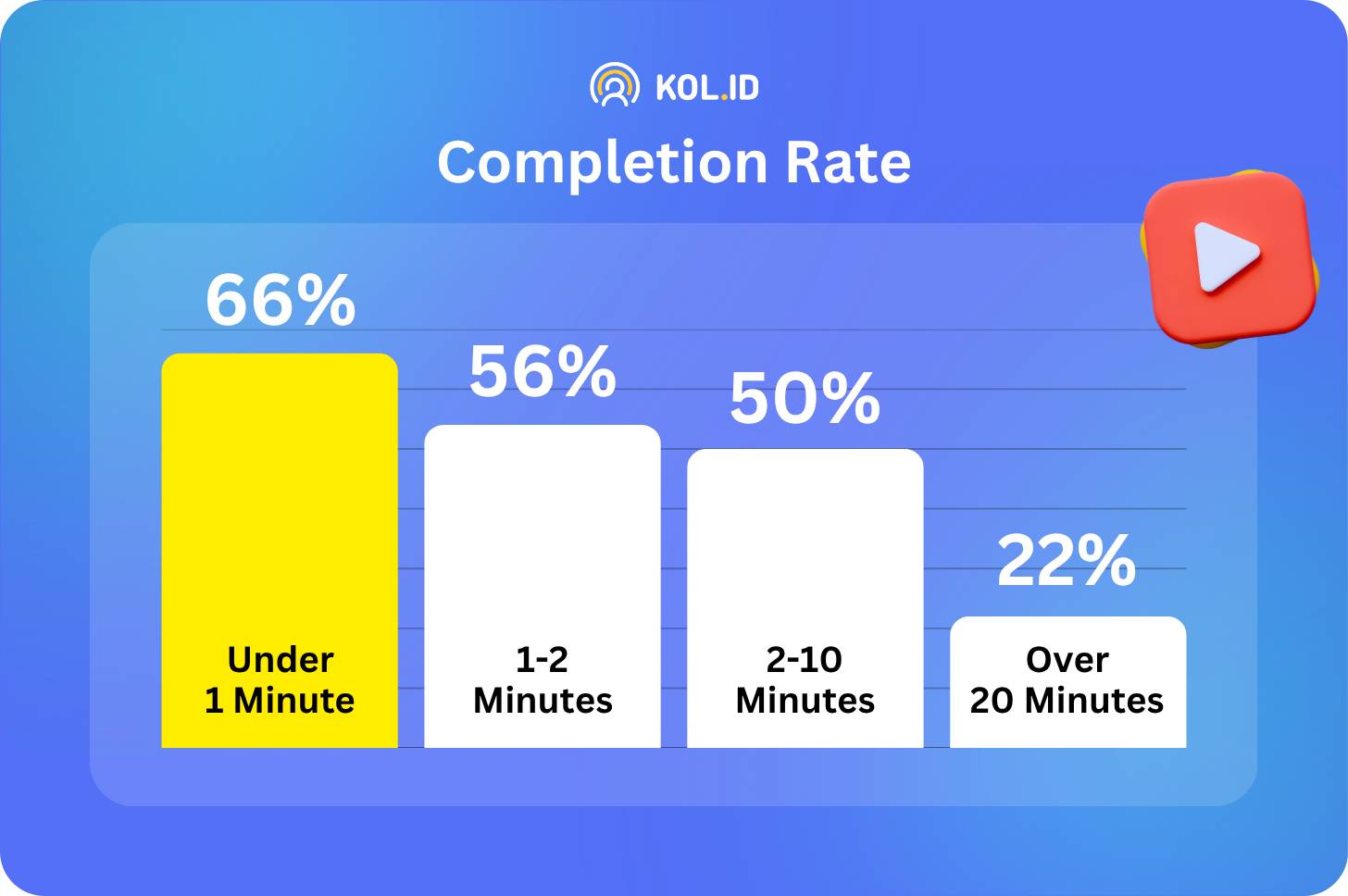 KOL.ID

Completion Rate

66%

Under 1 Minute

56%

1-2 Minutes

50%

2-10 Minutes

22%

Over 20 Minutes